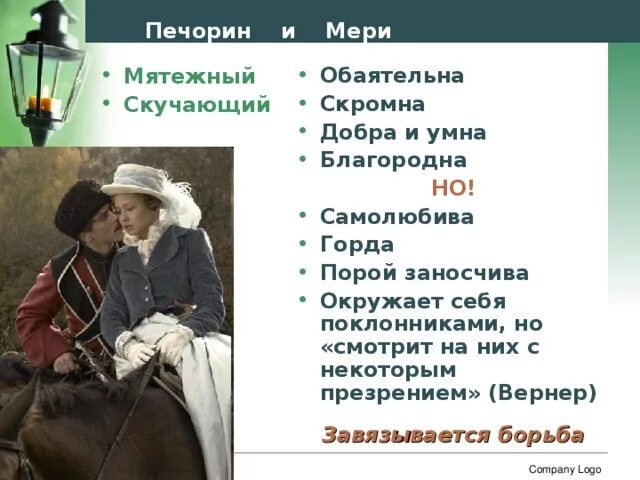 Печорин и Мери

• Мятежный
• Скучающий

• Обаятельна
• Скромна
• Добра и умна
• Благородна

НО!

• Самолюбива
• Горда
• Порой заносчива
• Окружает себя поклонниками, но «смотрит на них с некоторым презрением» (Вернер)

Завязывается борьба

Company Logo